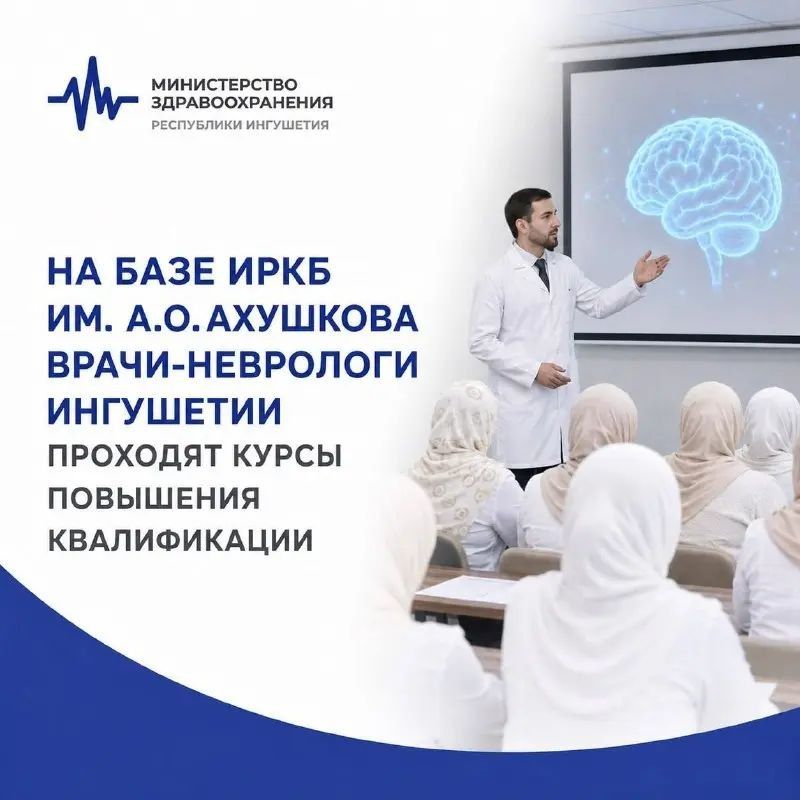 МИНИСТЕРСТВО
ЗДРАВООХРАНЕНИЯ
РЕСПУБЛИКИ ИНГУШЕТИЯ

НА БАЗЕ ИРКБ ИМ. А.О. АХУШКОВА ВРАЧИ-НЕВРОЛОГИ ИНГУШЕТИИ ПРОХОДЯТ КУРСЫ ПОВЫШЕНИЯ КВАЛИФИКАЦИИ